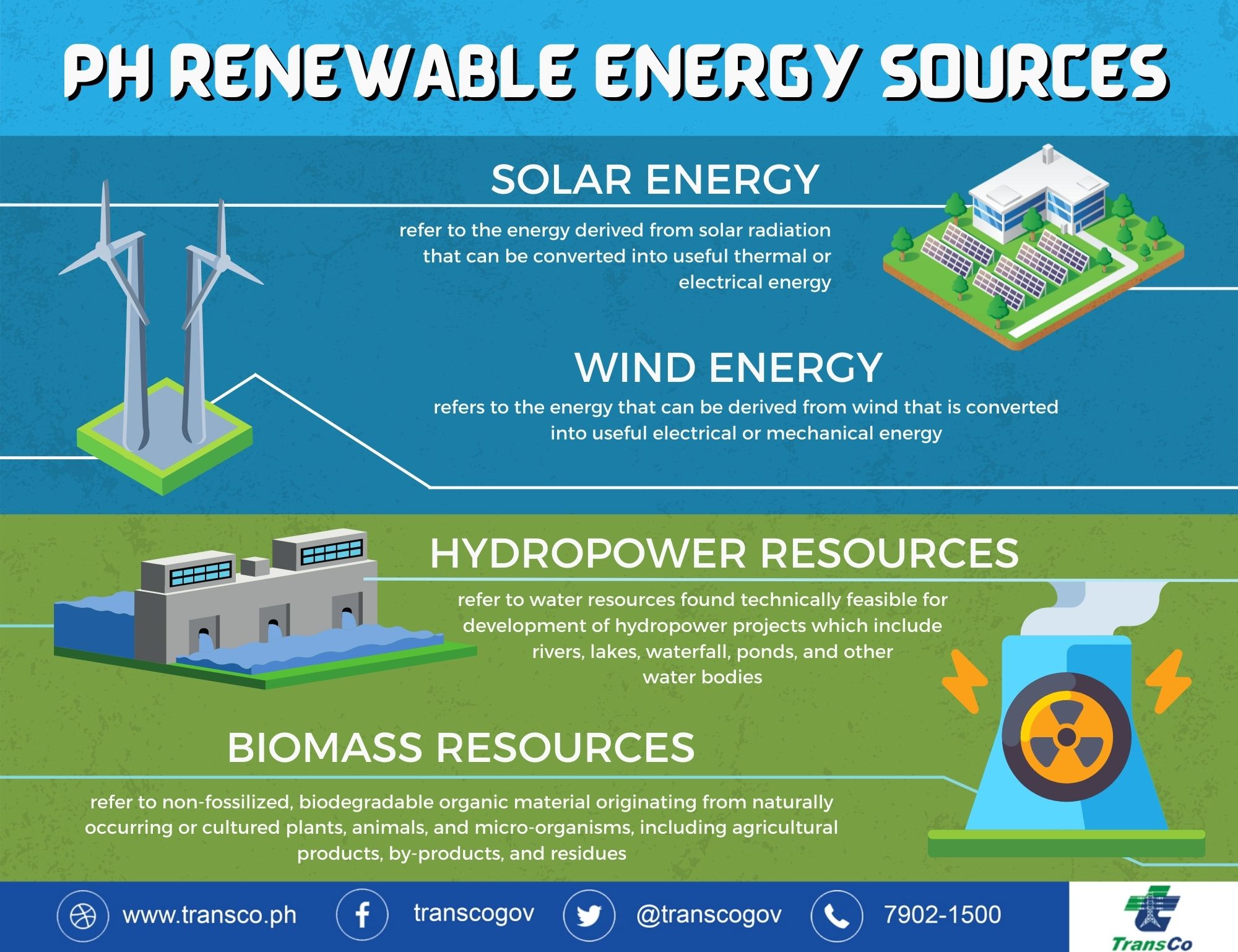 PH RENEWABLE ENERGY SOURCES

SOLAR ENERGY

refer to the energy derived from solar radiation that can be converted into useful thermal or electrical energy

WIND ENERGY

refers to the energy that can be derived from wind that is converted into useful electrical or mechanical energy

HYDROPOWER RESOURCES

refer to water resources found technically feasible for development of hydropower projects which include rivers, lakes, waterfall, ponds, and other water bodies

BIOMASS RESOURCES

refer to non-fossilized, biodegradable organic material originating from naturally occurring or cultured plants, animals, and micro-organisms, including agricultural products, by-products, and residues

www.transco.ph transcogov @transcogov 7902-1500

TransCo